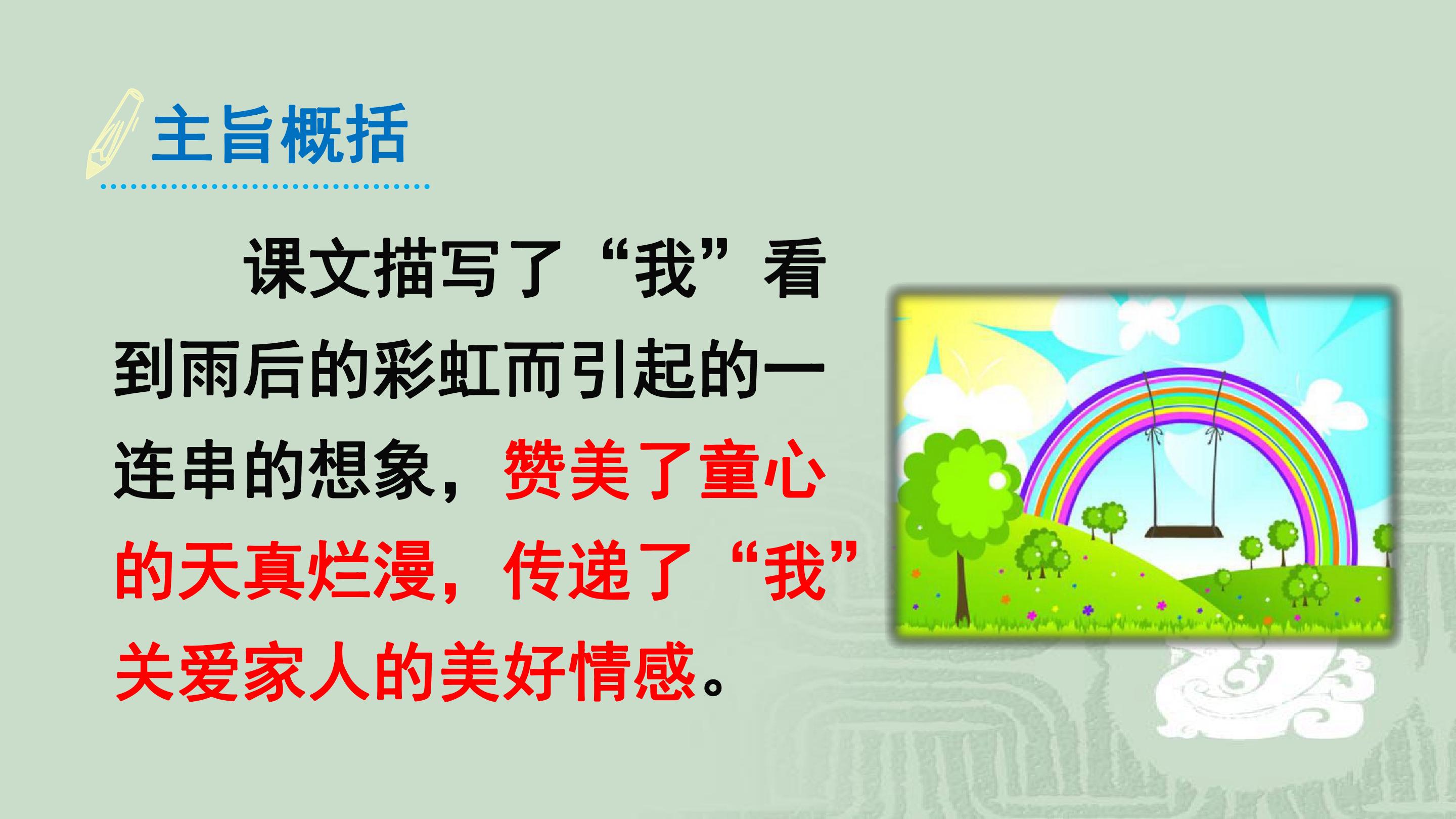 主旨概括

课文描写了“我”看到雨后的彩虹而引起的一连串的想象，赞美了童心的天真烂漫，传递了“我”关爱家人的美好情感。